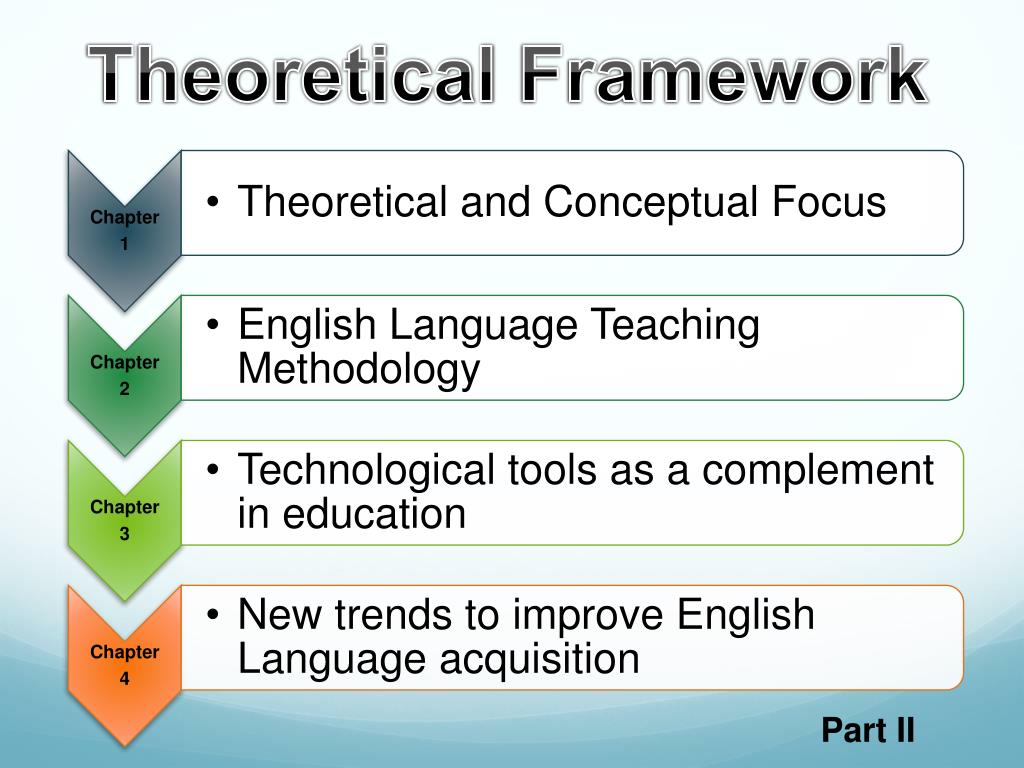 Theoretical Framework

Chapter 1

• Theoretical and Conceptual Focus

Chapter 2

• English Language Teaching Methodology

Chapter 3

• Technological tools as a complement in education

Chapter 4

• New trends to improve English Language acquisition

Part II